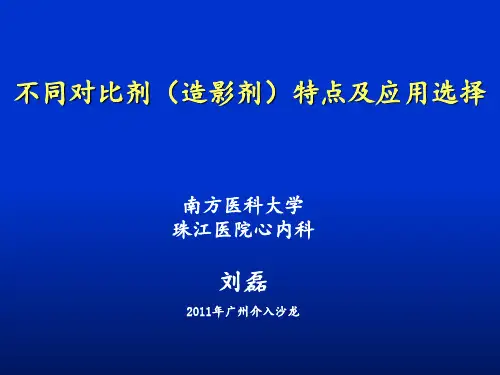 不同对比剂（造影剂）特点及应用选择

南方医科大学
珠江医院心内科

刘磊

2011年广州介入沙龙